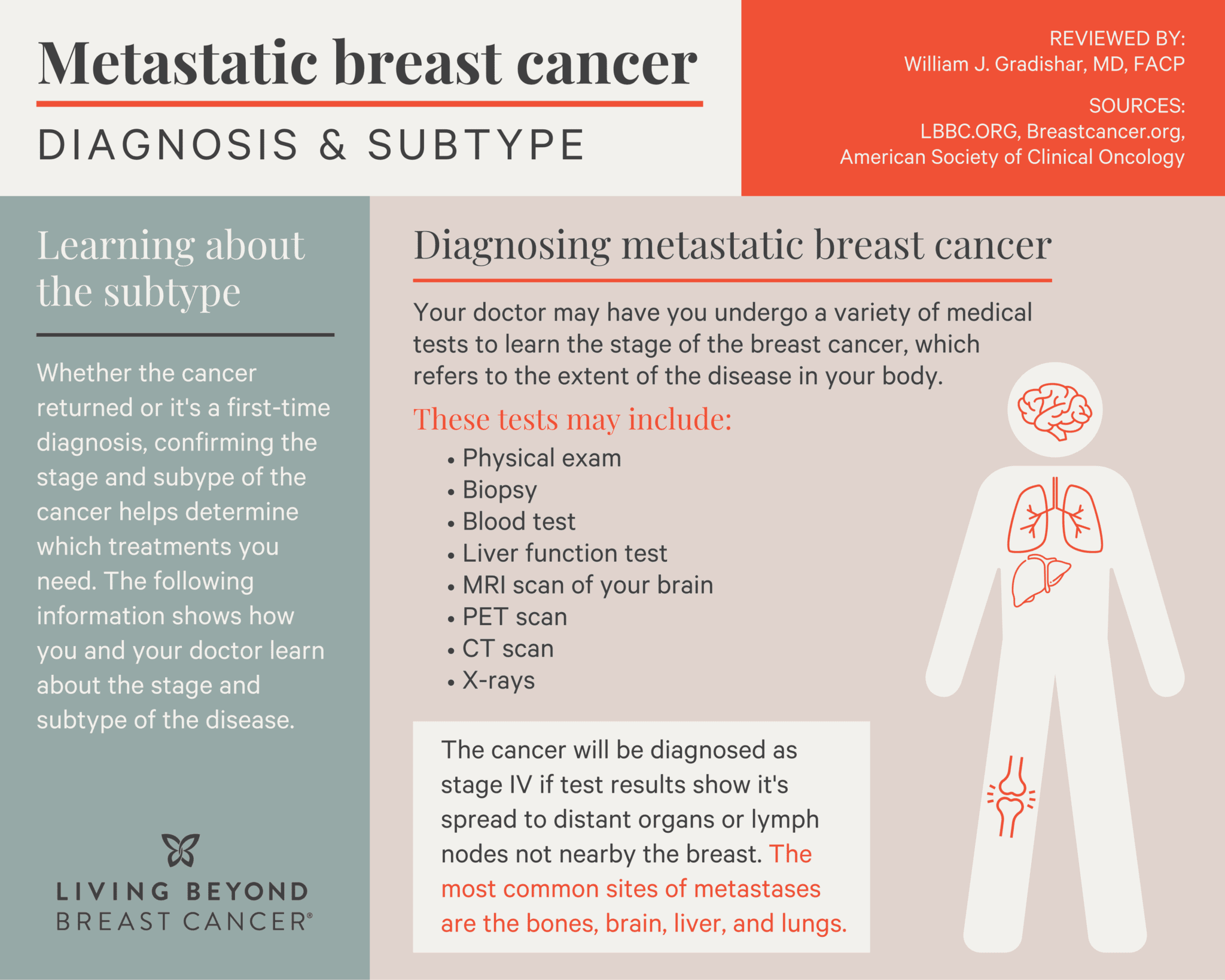 Metastatic breast cancer

DIAGNOSIS & SUBTYPE

REVIEWED BY:
William J. Gradishar, MD, FACP

SOURCES:
LBBC.ORG, Breastcancer.org, American Society of Clinical Oncology

Learning about the subtype

Whether the cancer returned or it's a first-time diagnosis, confirming the stage and subype of the cancer helps determine which treatments you need. The following information shows how you and your doctor learn about the stage and subtype of the disease.

LIVING BEYOND BREAST CANCER®

Diagnosing metastatic breast cancer

Your doctor may have you undergo a variety of medical tests to learn the stage of the breast cancer, which refers to the extent of the disease in your body.

These tests may include:

• Physical exam
• Biopsy
• Blood test
• Liver function test
• MRI scan of your brain
• PET scan
• CT scan
• X-rays

The cancer will be diagnosed as stage IV if test results show it's spread to distant organs or lymph nodes not nearby the breast. The most common sites of metastases are the bones, brain, liver, and lungs.